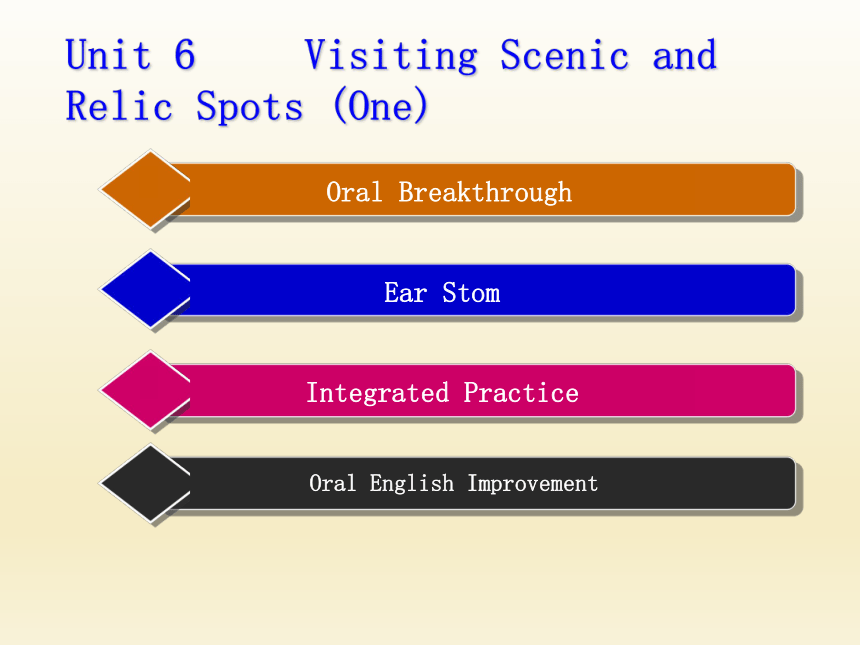 Unit 6 Visiting Scenic and Relic Spots (One)

Oral Breakthrough

Ear Stom

Integrated Practice

Oral English Improvement